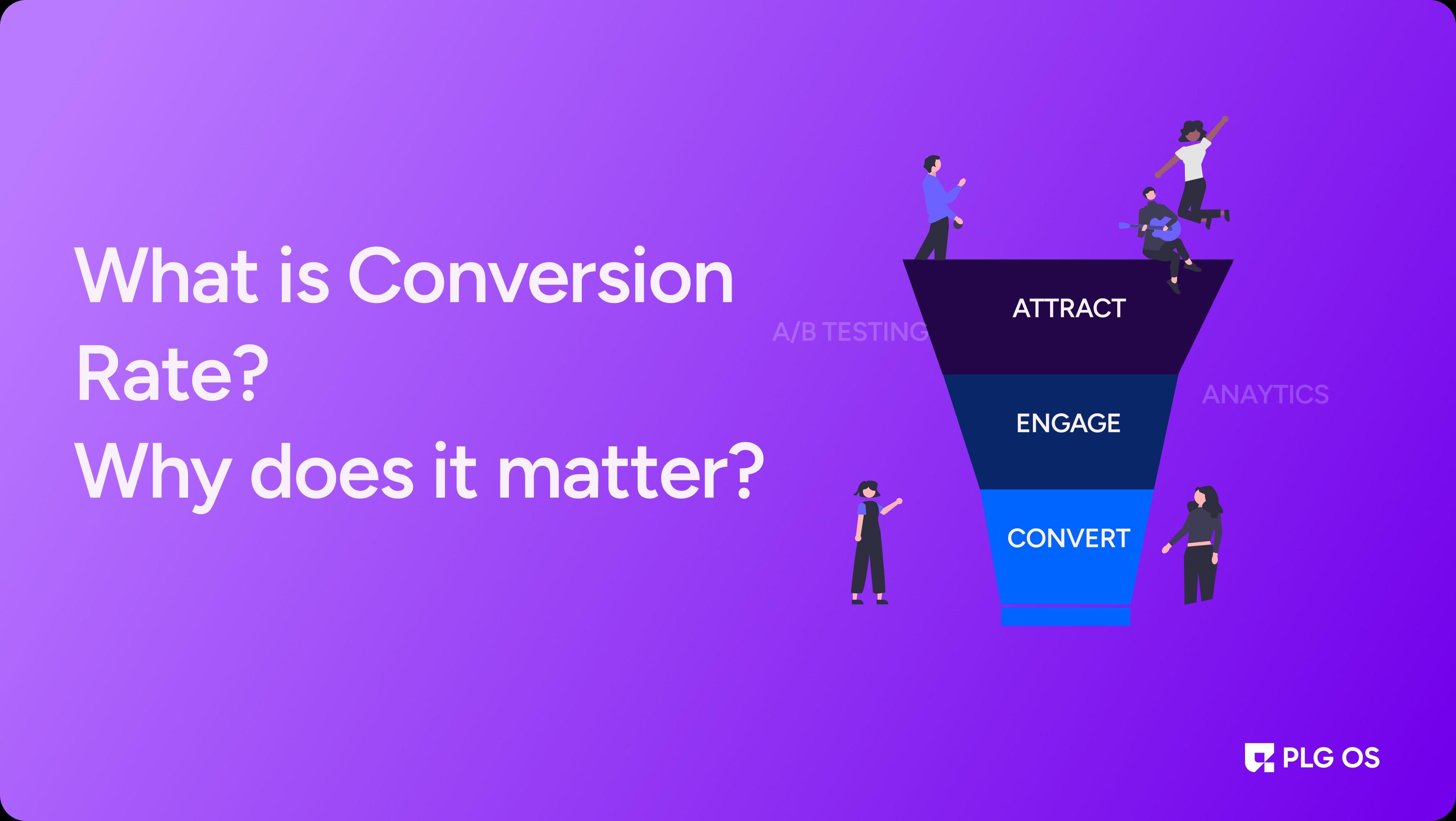 What is Conversion Rate?
Why does it matter?

A/B TESTING

ATTRACT

ENGAGE

ANAYTICS

CONVERT

PLG OS